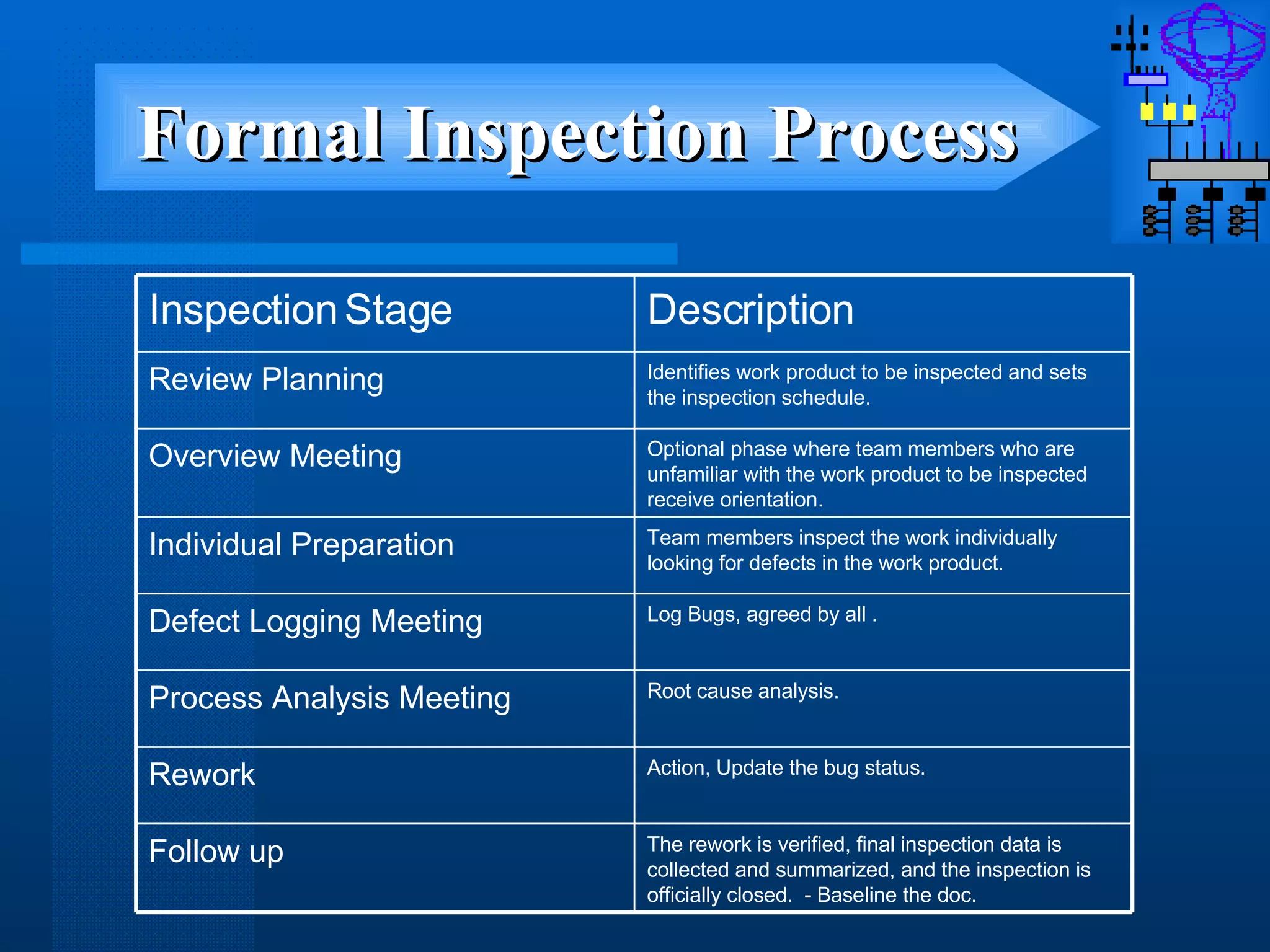 Formal Inspection Process

| Inspection Stage | Description |
|---|---|
| Review Planning | Identifies work product to be inspected and sets the inspection schedule. |
| Overview Meeting | Optional phase where team members who are unfamiliar with the work product to be inspected receive orientation. |
| Individual Preparation | Team members inspect the work individually looking for defects in the work product. |
| Defect Logging Meeting | Log Bugs, agreed by all . |
| Process Analysis Meeting | Root cause analysis. |
| Rework | Action, Update the bug status. |
| Follow up | The rework is verified, final inspection data is collected and summarized, and the inspection is officially closed. - Baseline the doc. |